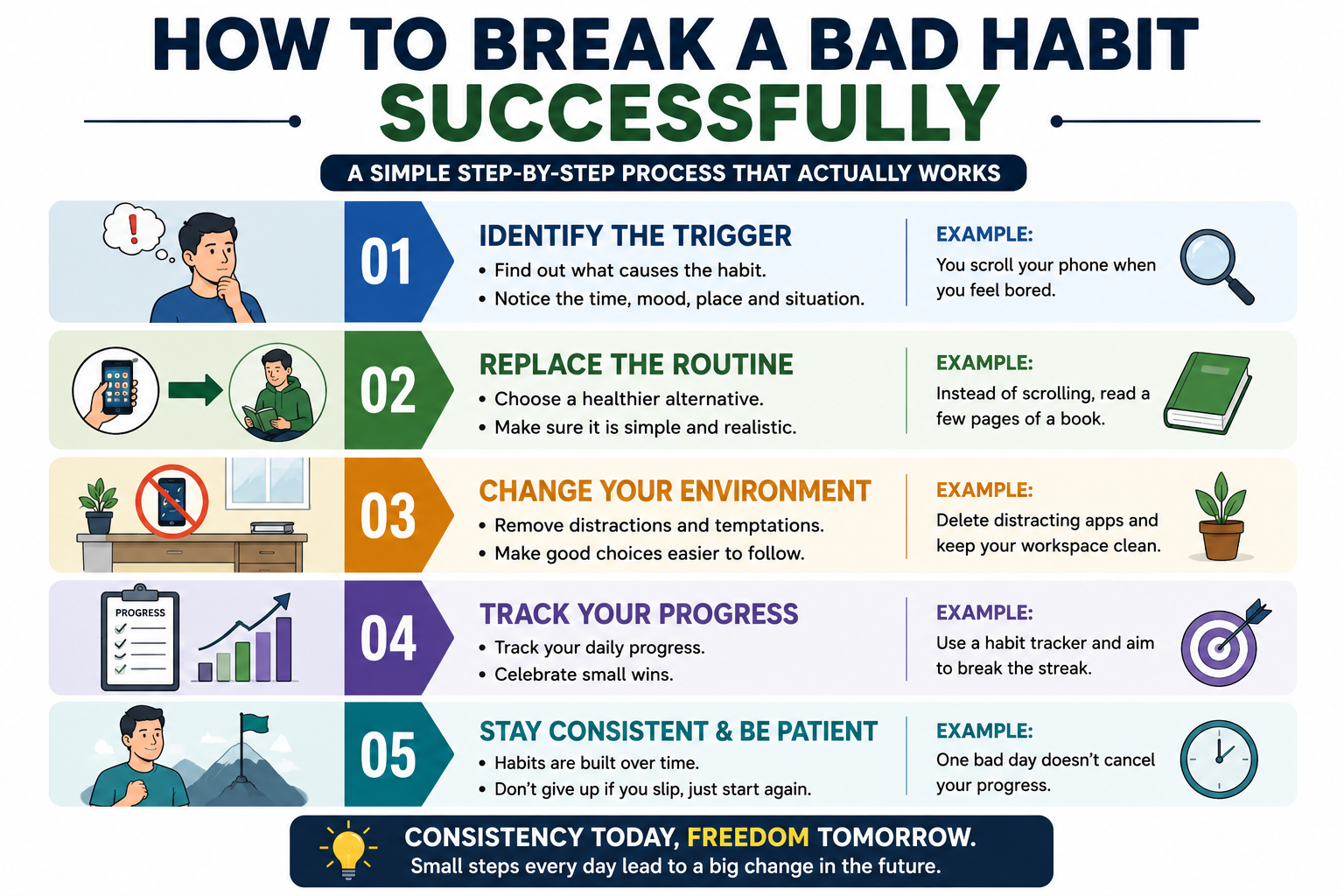 HOW TO BREAK A BAD HABIT SUCCESSFULLY

A SIMPLE STEP-BY-STEP PROCESS THAT ACTUALLY WORKS

01

IDENTIFY THE TRIGGER
• Find out what causes the habit.
• Notice the time, mood, place and situation.

EXAMPLE:
You scroll your phone when you feel bored.

02

REPLACE THE ROUTINE
• Choose a healthier alternative.
• Make sure it is simple and realistic.

EXAMPLE:
Instead of scrolling, read a few pages of a book.

03

CHANGE YOUR ENVIRONMENT
• Remove distractions and temptations.
• Make good choices easier to follow.

EXAMPLE:
Delete distracting apps and keep your workspace clean.

PROGRESS

04

TRACK YOUR PROGRESS
• Track your daily progress.
• Celebrate small wins.

EXAMPLE:
Use a habit tracker and aim to break the streak.

05

STAY CONSISTENT & BE PATIENT
• Habits are built over time.
• Don't give up if you slip, just start again.

EXAMPLE:
One bad day doesn't cancel your progress.

CONSISTENCY TODAY, FREEDOM TOMORROW.
Small steps every day lead to a big change in the future.